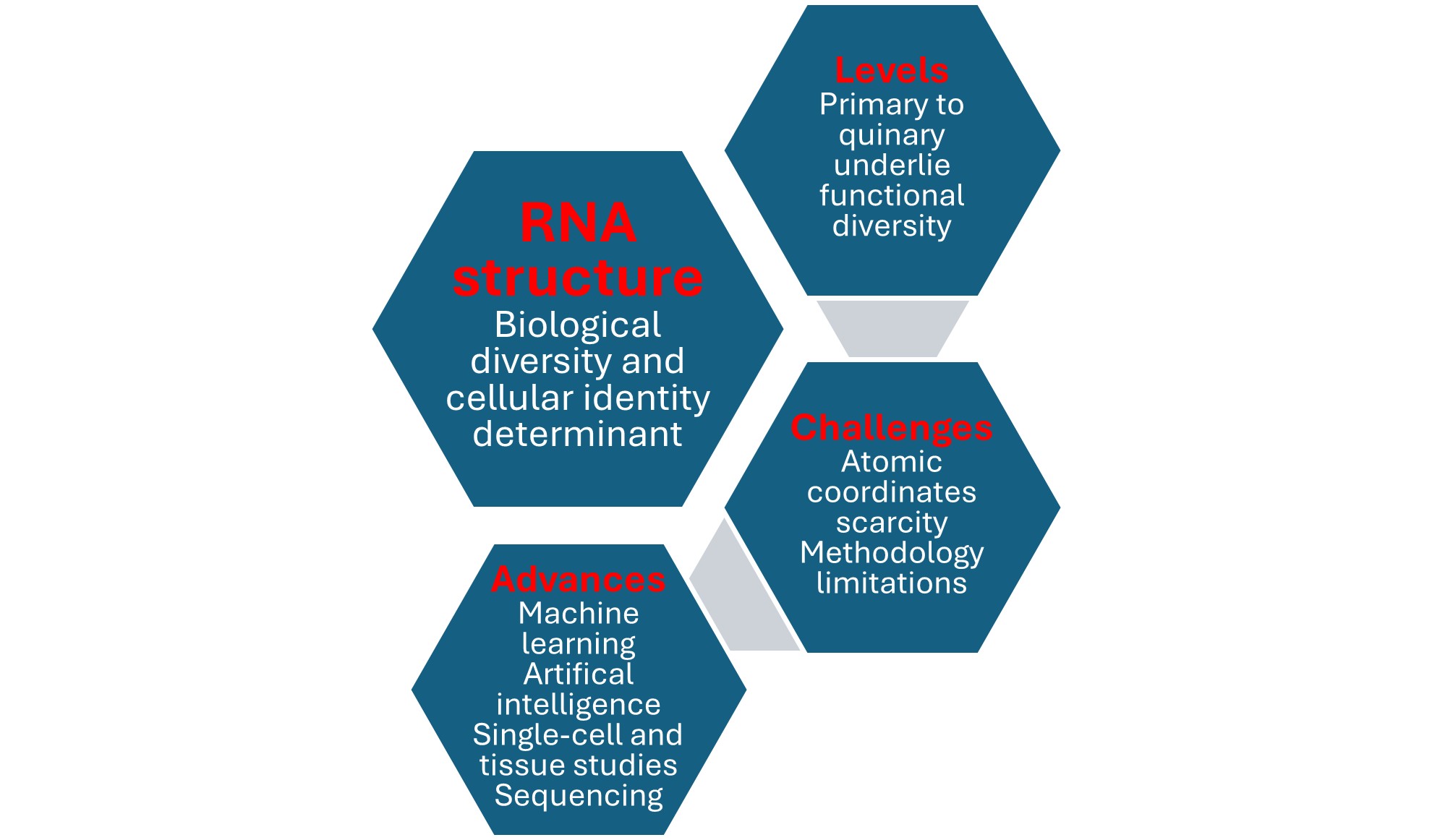 RNA structure
Biological diversity and cellular identity determinant

Levels
Primary to quinary underlie functional diversity

Challenges
Atomic coordinates scarcity
Methodology limitations

Advances
Machine learning
Artifical intelligence
Single-cell and tissue studies
Sequencing